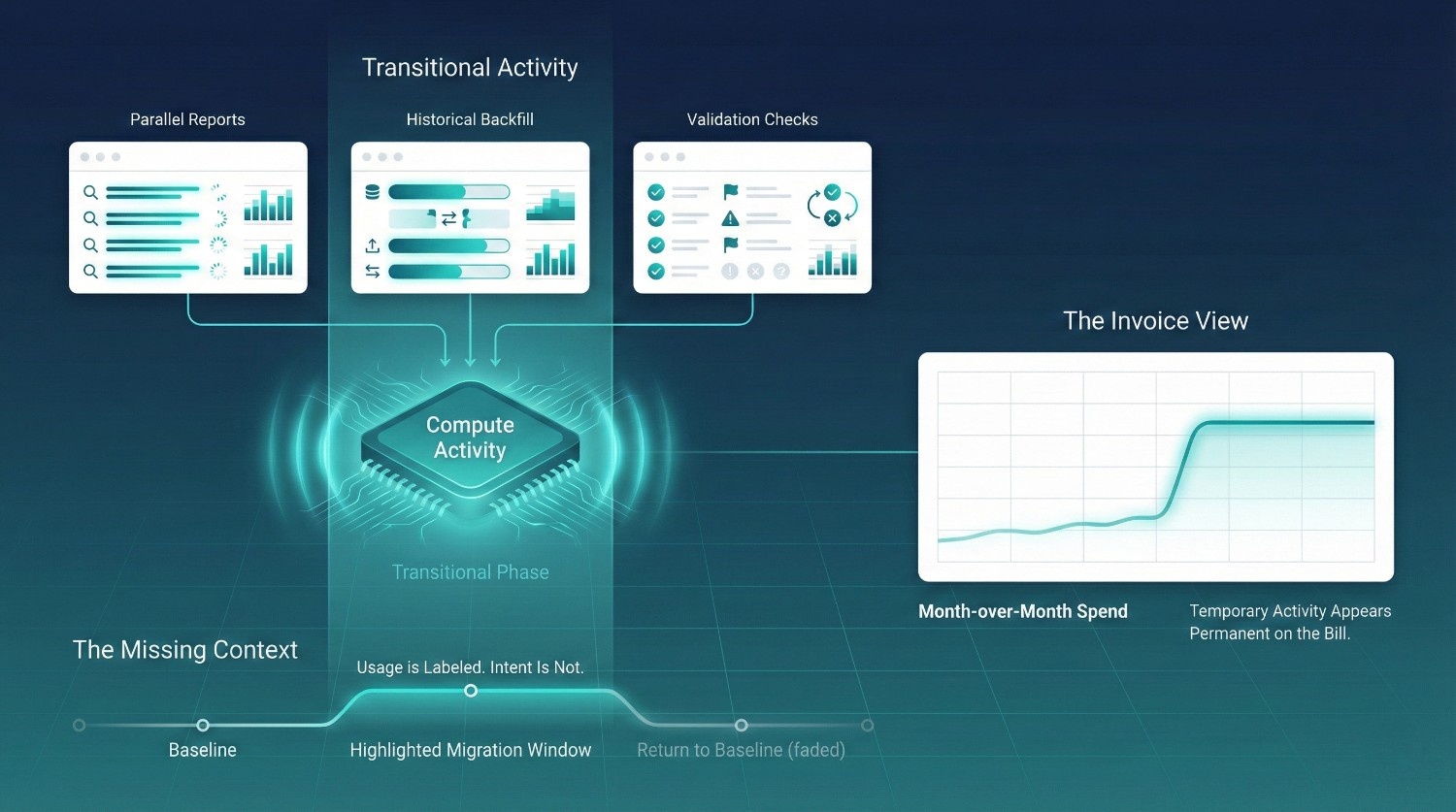 Transitional Activity

Parallel Reports

Historical Backfill

Validation Checks

Compute Activity

Transitional Phase

The Invoice View

Month-over-Month Spend

Temporary Activity Appears Permanent on the Bill.

The Missing Context

Usage is Labeled. Intent Is Not.

Baseline

Highlighted Migration Window

Return to Baseline (faded)